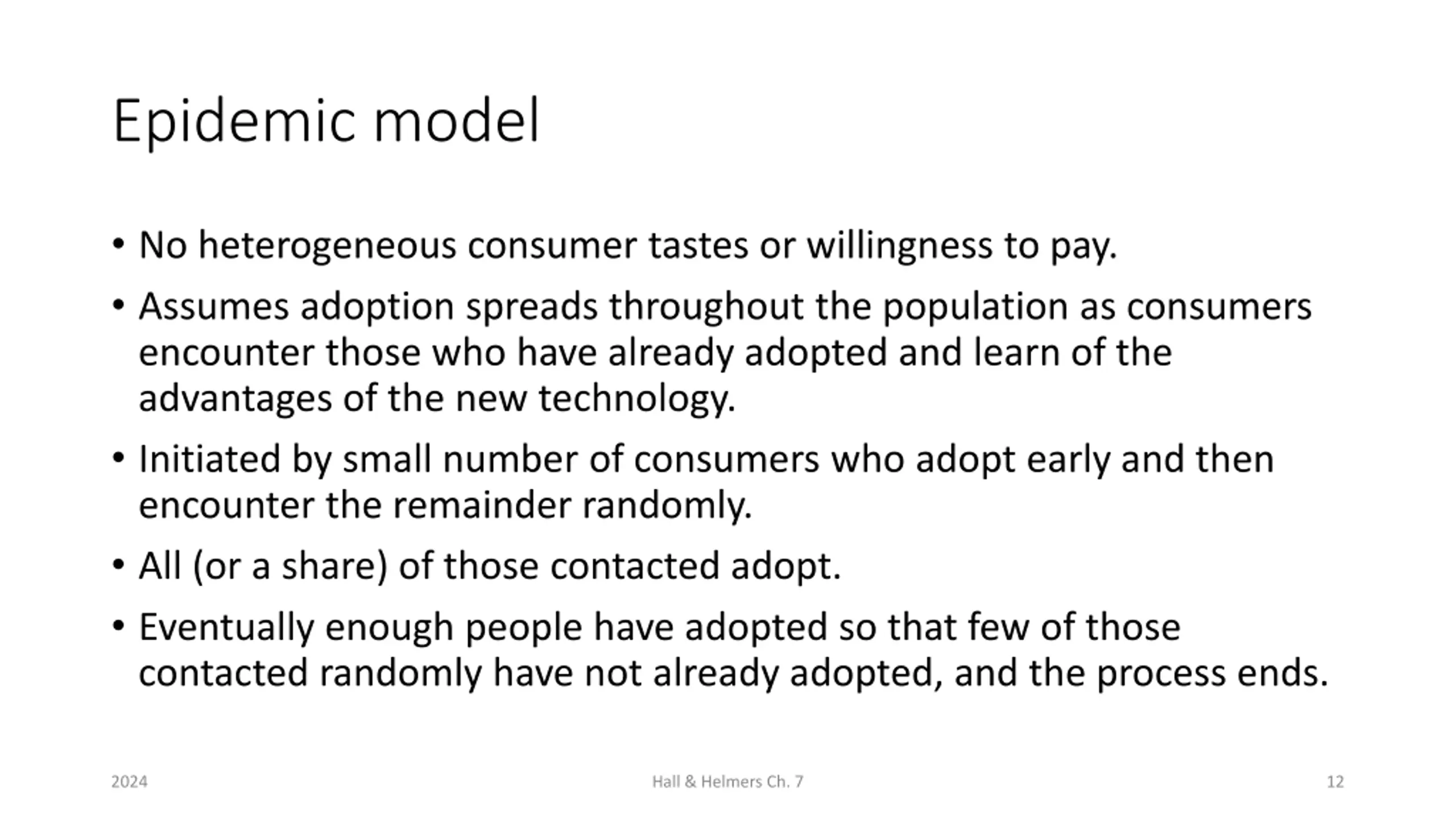 Epidemic model

• No heterogeneous consumer tastes or willingness to pay.
• Assumes adoption spreads throughout the population as consumers encounter those who have already adopted and learn of the advantages of the new technology.
• Initiated by small number of consumers who adopt early and then encounter the remainder randomly.
• All (or a share) of those contacted adopt.
• Eventually enough people have adopted so that few of those contacted randomly have not already adopted, and the process ends.

2024

Hall & Helmers Ch. 7

12